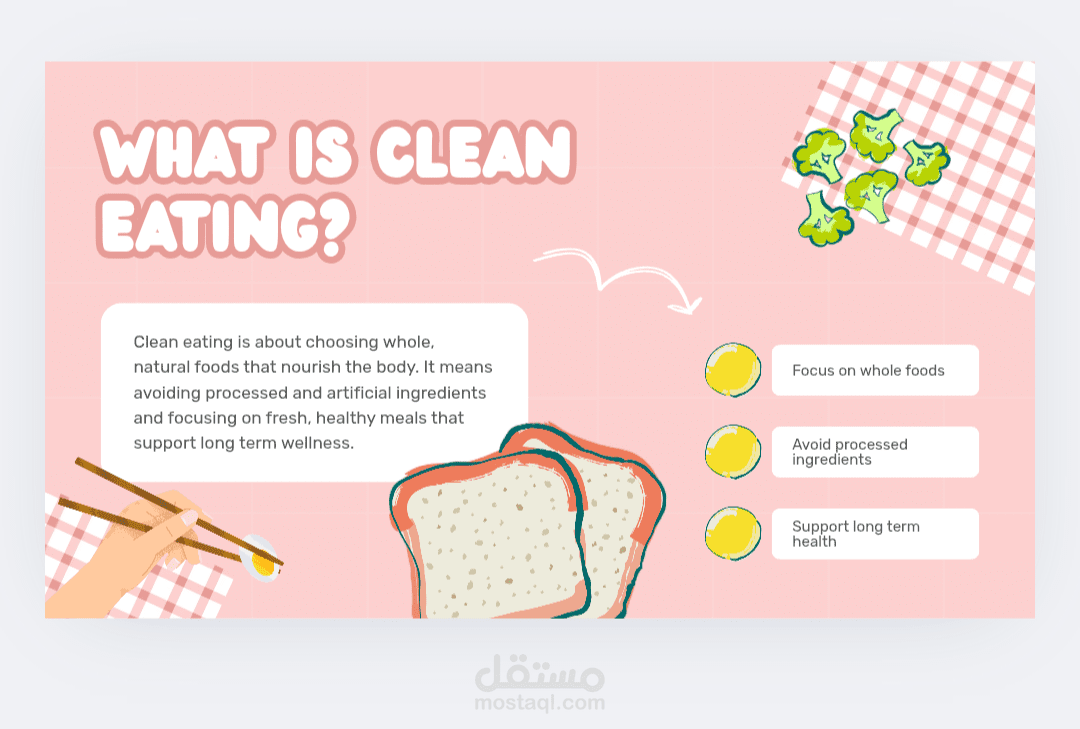 WHAT IS CLEAN EATING?

Clean eating is about choosing whole, natural foods that nourish the body. It means avoiding processed and artificial ingredients and focusing on fresh, healthy meals that support long term wellness.

Focus on whole foods

Avoid processed ingredients

Support long term health

مستقل
mostaql.com